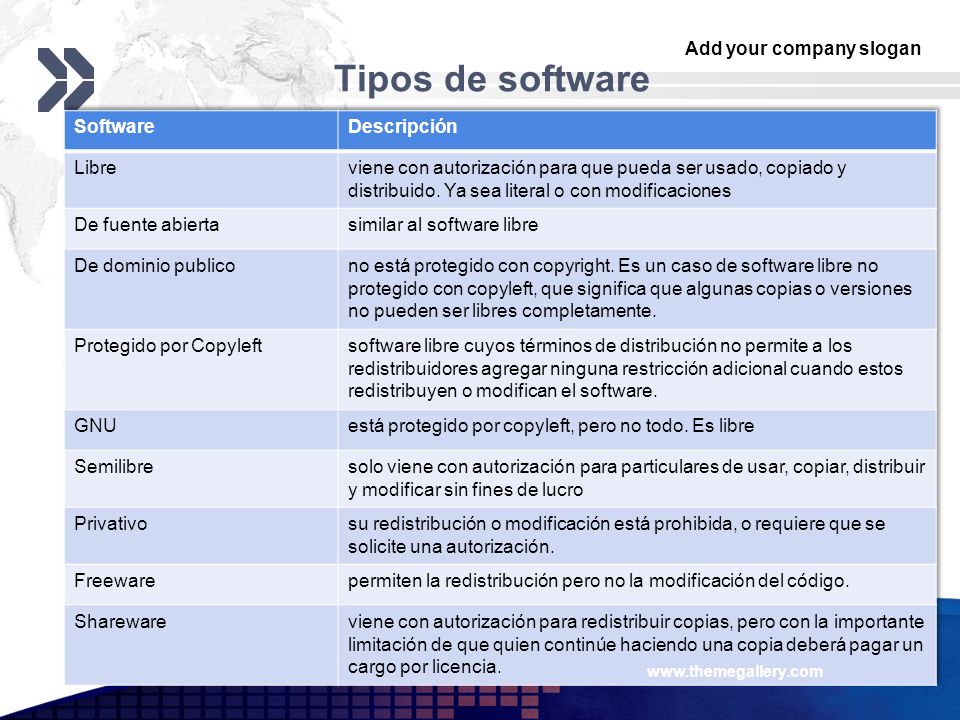 Add your company slogan

Tipos de software

| Software | Descripción |
|---|---|
| Libre | viene con autorización para que pueda ser usado, copiado y distribuido. Ya sea literal o con modificaciones |
| De fuente abierta | similar al software libre |
| De dominio publico | no está protegido con copyright. Es un caso de software libre no protegido con copyleft, que significa que algunas copias o versiones no pueden ser libres completamente. |
| Protegido por Copyleft | software libre cuyos términos de distribución no permite a los redistribuidores agregar ninguna restricción adicional cuando estos redistribuyen o modifican el software. |
| GNU | está protegido por copyleft, pero no todo. Es libre |
| Semilibre | solo viene con autorización para particulares de usar, copiar, distribuir y modificar sin fines de lucro |
| Privativo | su redistribución o modificación está prohibida, o requiere que se solicite una autorización. |
| Freeware | permiten la redistribución pero no la modificación del código. |
| Shareware | viene con autorización para redistribuir copias, pero con la importante limitación de que quien continúe haciendo una copia deberá pagar un cargo por licencia. |

www.themegallery.com